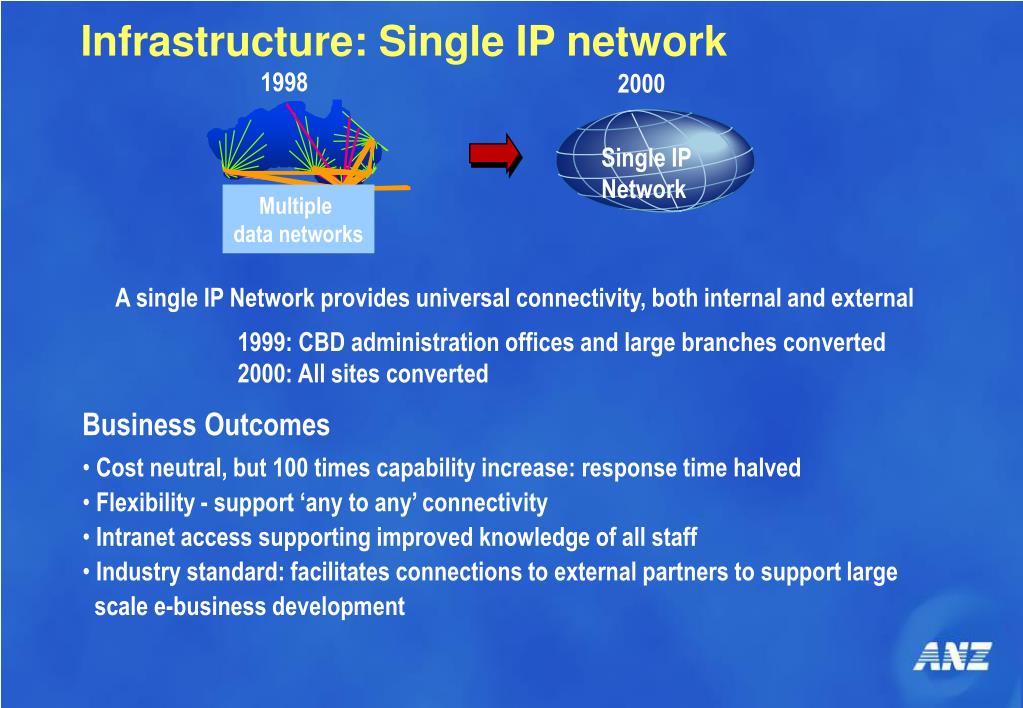 Infrastructure: Single IP network

1998

Multiple data networks

2000

Single IP Network

A single IP Network provides universal connectivity, both internal and external

1999: CBD administration offices and large branches converted
2000: All sites converted

Business Outcomes

• Cost neutral, but 100 times capability increase: response time halved
• Flexibility - support ‘any to any’ connectivity
• Intranet access supporting improved knowledge of all staff
• Industry standard: facilitates connections to external partners to support large scale e-business development

ANZ